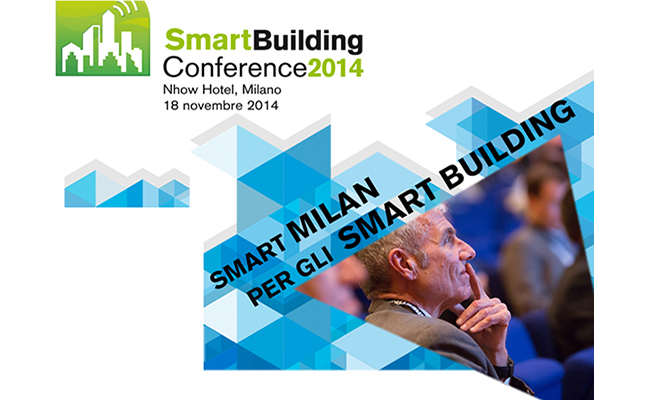 SmartBuilding
Conference2014
Nhow Hotel, Milano
18 novembre 2014

SMART MILAN
PER GLI SMART BUILDING